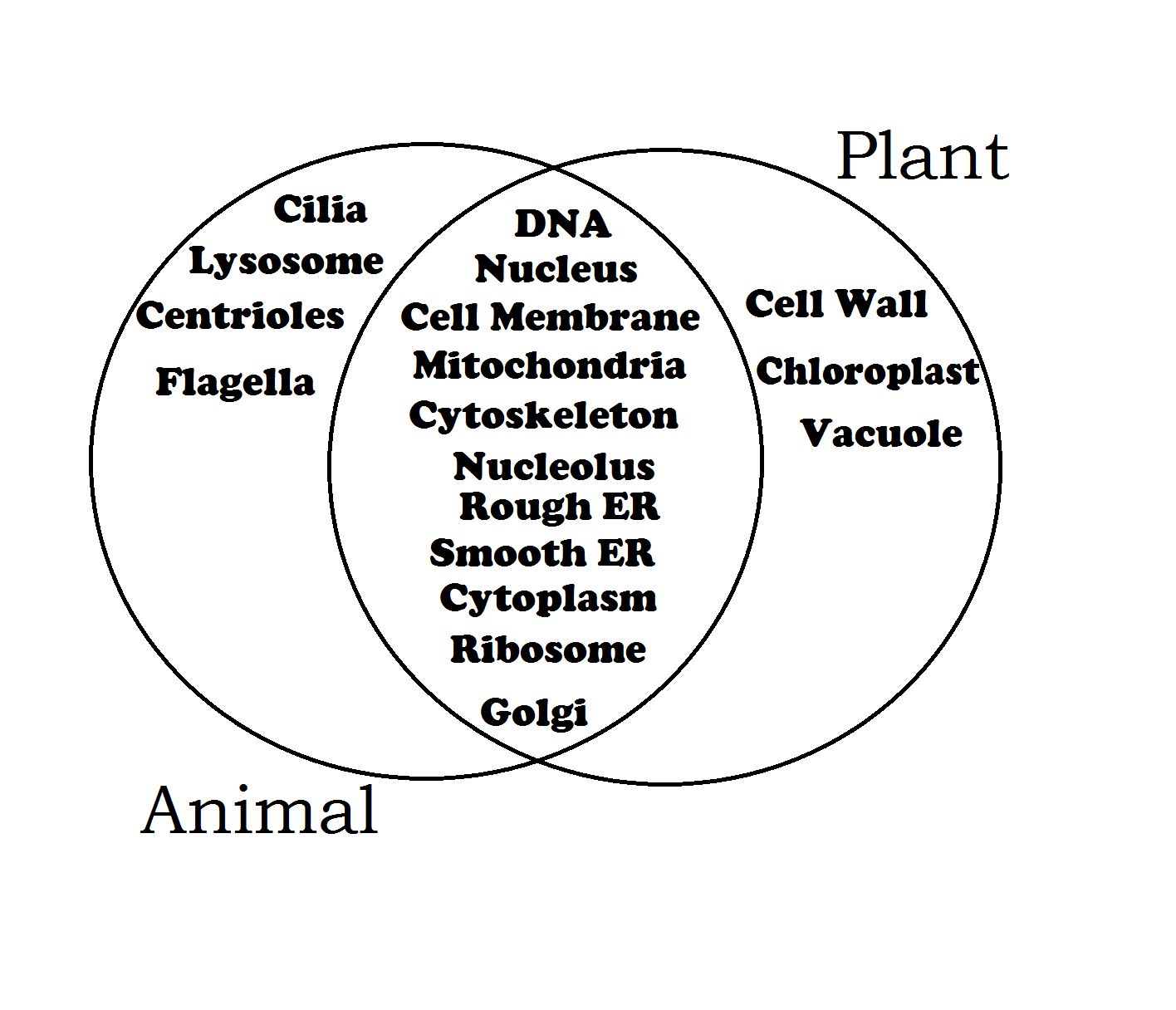 Plant

Cilia
Lysosome
Centrioles
Flagella

DNA
Nucleus
Cell Membrane
Mitochondria
Cytoskeleton
Nucleolus
Rough ER
Smooth ER
Cytoplasm
Ribosome
Golgi

Cell Wall
Chloroplast
Vacuole

Animal